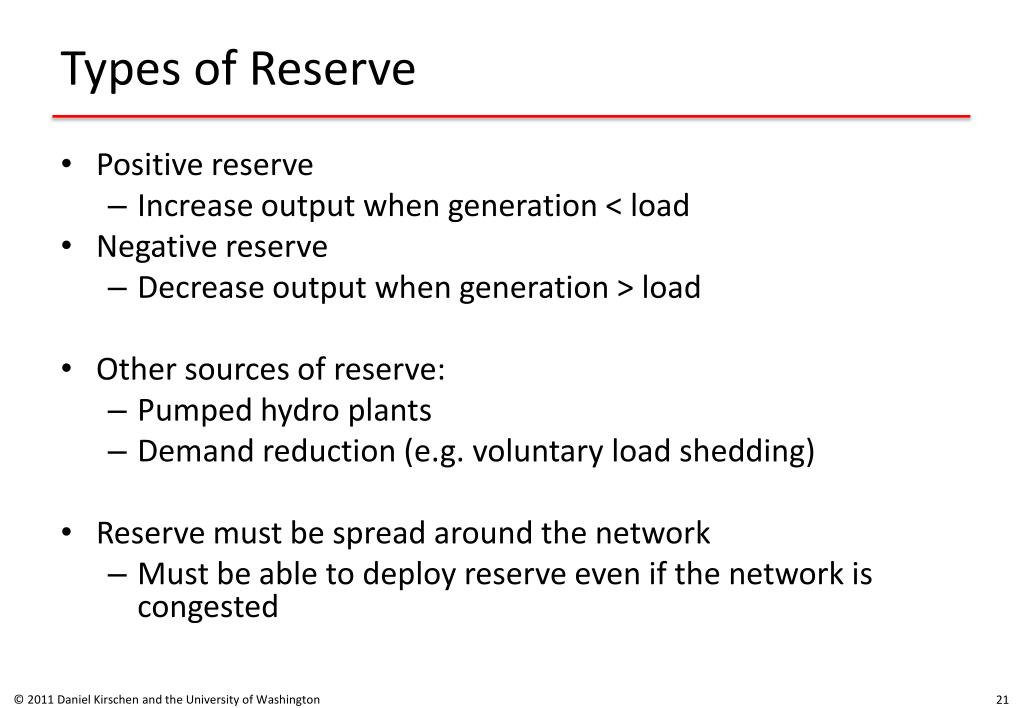 Types of Reserve

• Positive reserve
– Increase output when generation < load
• Negative reserve
– Decrease output when generation > load

• Other sources of reserve:
– Pumped hydro plants
– Demand reduction (e.g. voluntary load shedding)

• Reserve must be spread around the network
– Must be able to deploy reserve even if the network is congested

© 2011 Daniel Kirschen and the University of Washington

21